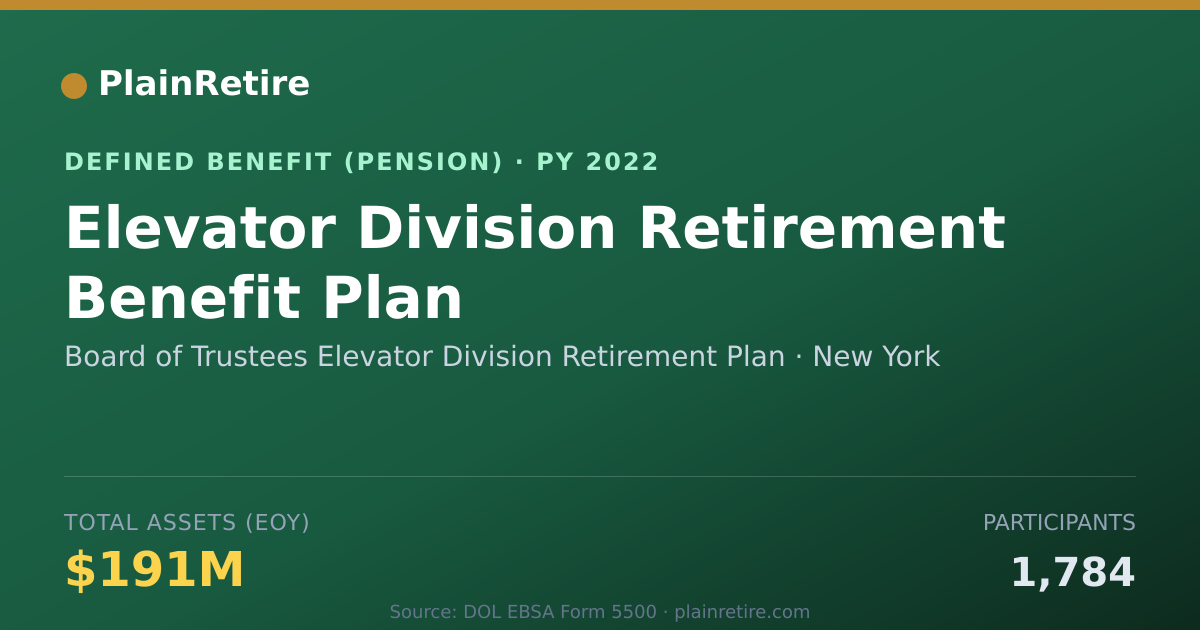 PlainRetire

DEFINED BENEFIT (PENSION) · PY 2022

Elevator Division Retirement Benefit Plan

Board of Trustees Elevator Division Retirement Plan · New York

TOTAL ASSETS (EOY)

$191M

PARTICIPANTS

1,784

Source: DOL EBSA Form 5500 · plainretire.com